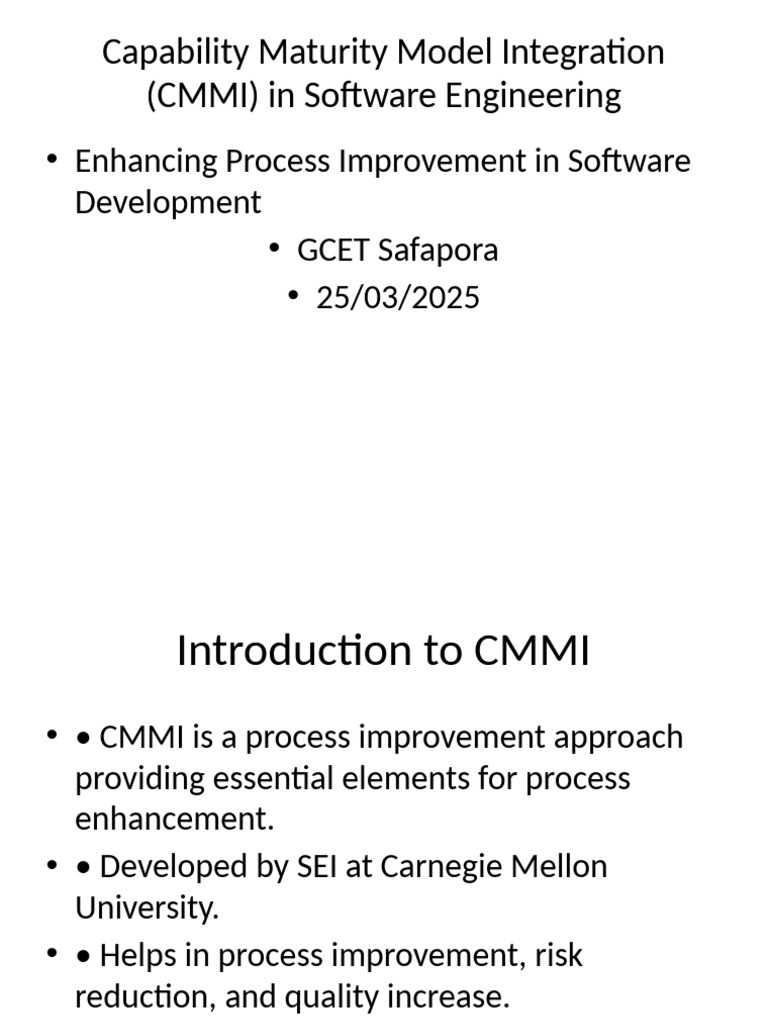 Capability Maturity Model Integration (CMMI) in Software Engineering

• Enhancing Process Improvement in Software Development

• GCET Safapora

• 25/03/2025

Introduction to CMMI

• • CMMI is a process improvement approach providing essential elements for process enhancement.

• • Developed by SEI at Carnegie Mellon University.

• • Helps in process improvement, risk reduction, and quality increase.